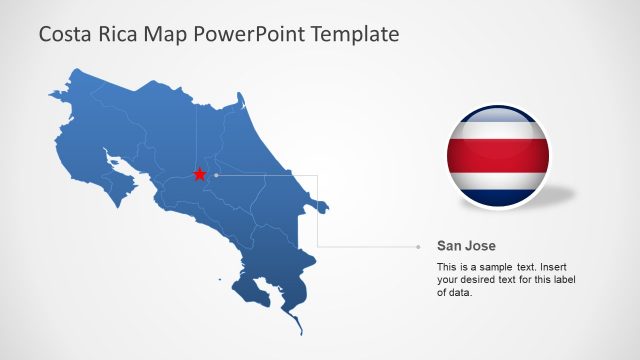 Costa Rica Map PowerPoint Template

San Jose

This is a sample text. Insert your desired text for this label of data.